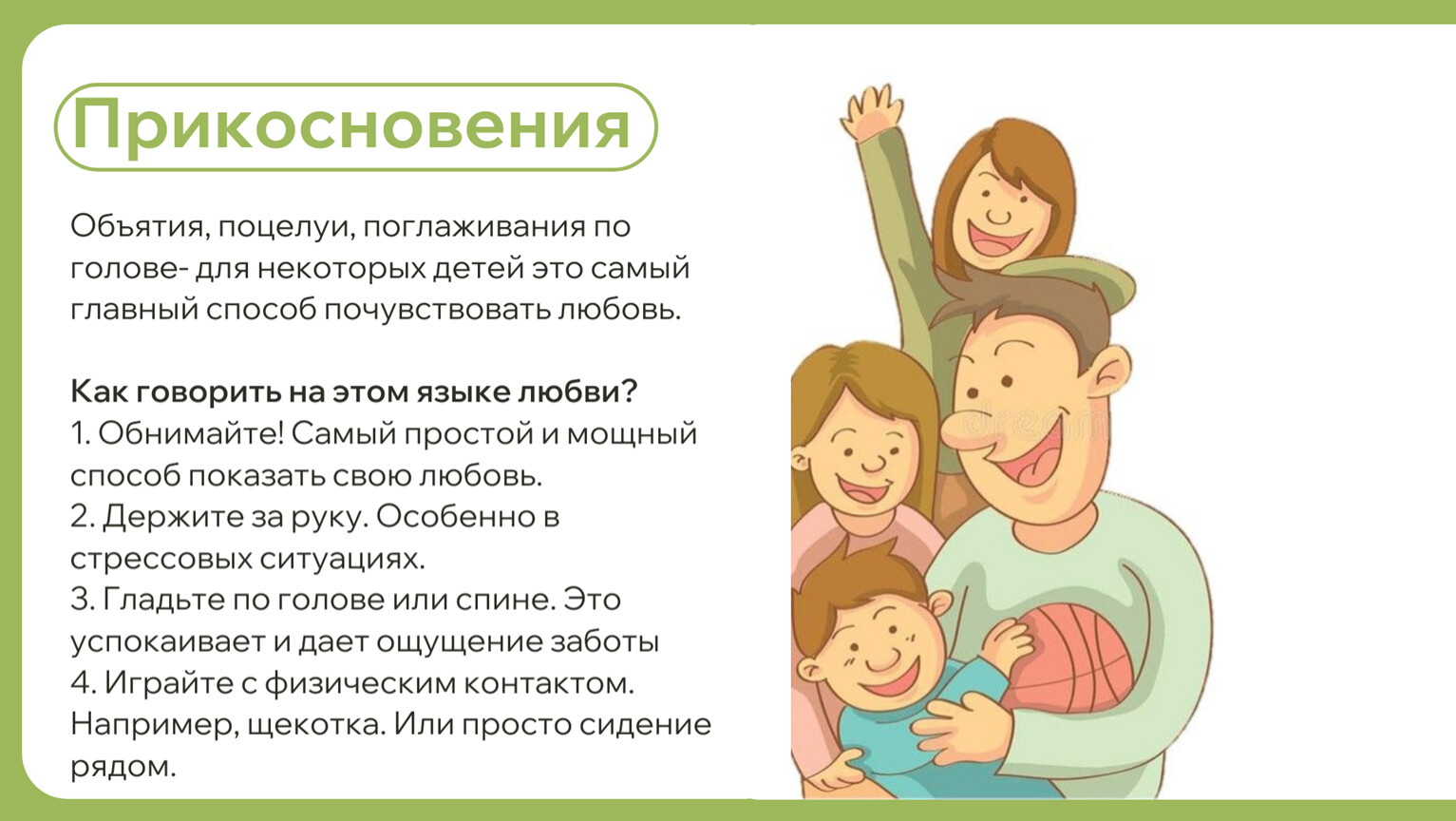 Прикосновения

Объятия, поцелуи, поглаживания по голове- для некоторых детей это самый главный способ почувствовать любовь.

Как говорить на этом языке любви?
1. Обнимайте! Самый простой и мощный способ показать свою любовь.
2. Держите за руку. Особенно в стрессовых ситуациях.
3. Гладьте по голове или спине. Это успокаивает и дает ощущение заботы
4. Играйте с физическим контактом. Например, щекотка. Или просто сидение рядом.

dream